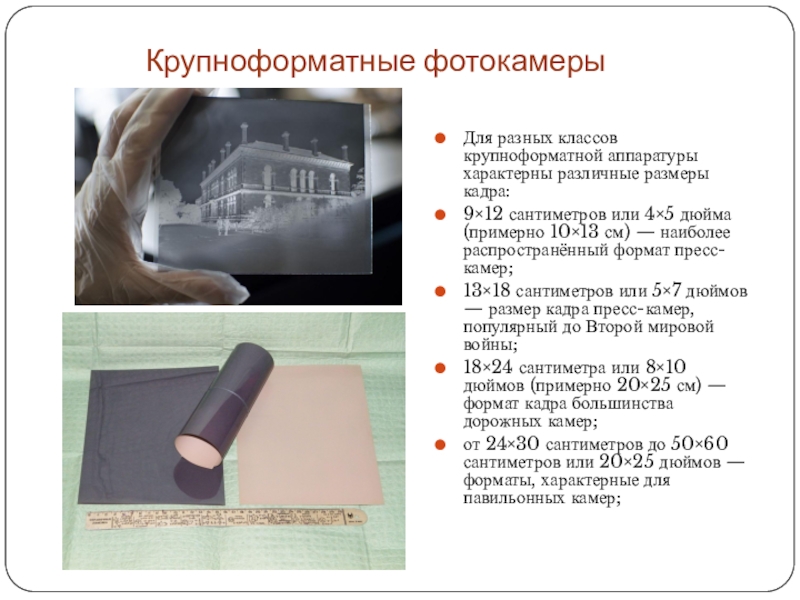 Крупноформатные фотокамеры

Для разных классов крупноформатной аппаратуры характерны различные размеры кадра:

9×12 сантиметров или 4×5 дюйма (примерно 10×13 см) — наиболее распространённый формат пресс-камер;

13×18 сантиметров или 5×7 дюймов — размер кадра пресс-камер, популярный до Второй мировой войны;

18×24 сантиметра или 8×10 дюймов (примерно 20×25 см) — формат кадра большинства дорожных камер;

от 24×30 сантиметров до 50×60 сантиметров или 20×25 дюймов — форматы, характерные для павильонных камер;